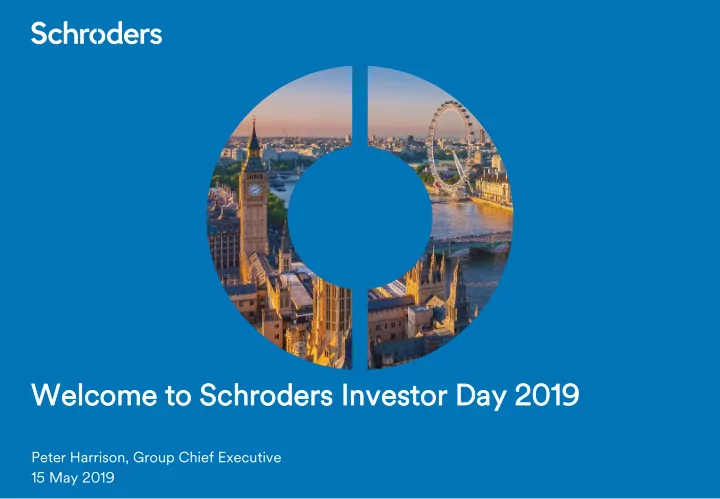 Schroders

Welcome to Schroders Investor Day 2019

Peter Harrison, Group Chief Executive
15 May 2019